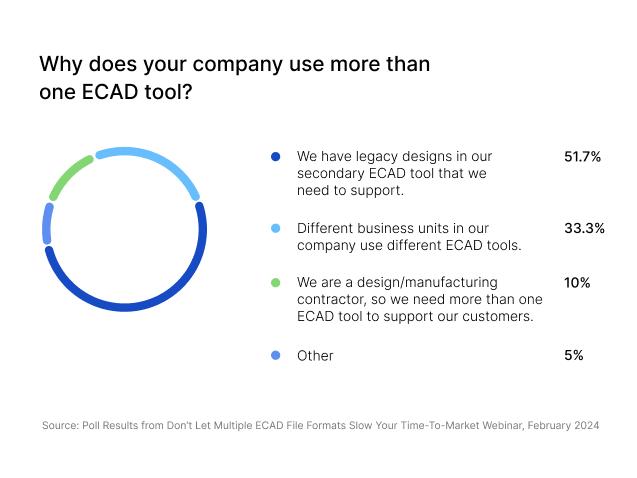 Why does your company use more than one ECAD tool?

We have legacy designs in our secondary ECAD tool that we need to support. 51.7%

Different business units in our company use different ECAD tools. 33.3%

We are a design/manufacturing contractor, so we need more than one ECAD tool to support our customers. 10%

Other 5%

Source: Poll Results from Don't Let Multiple ECAD File Formats Slow Your Time-To-Market Webinar, February 2024